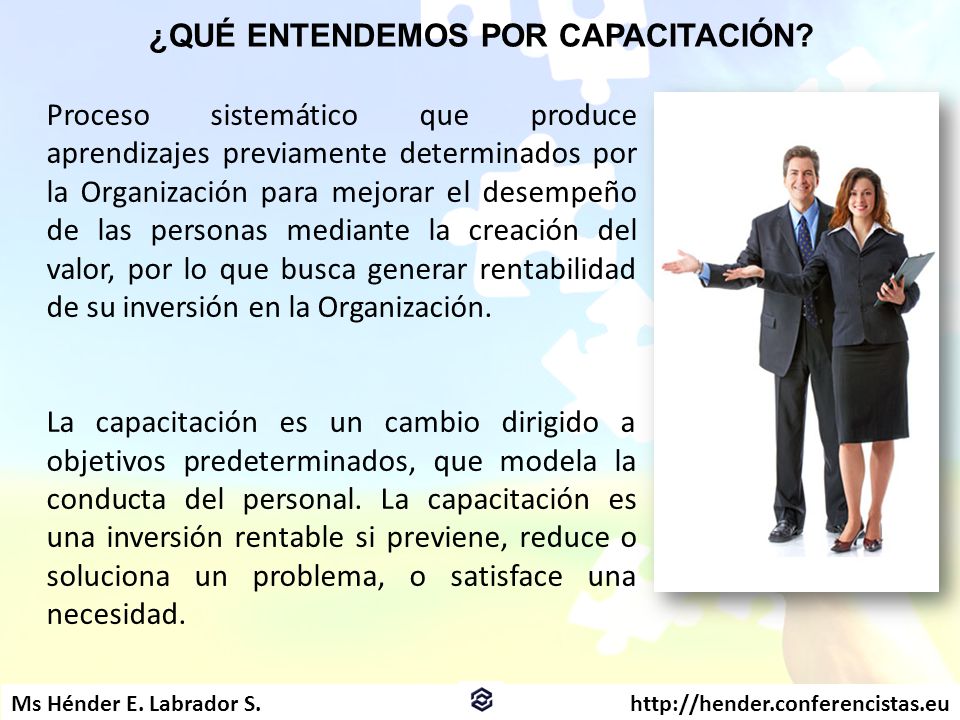 ¿QUÉ ENTENDEMOS POR CAPACITACIÓN?

Proceso sistemático que produce aprendizajes previamente determinados por la Organización para mejorar el desempeño de las personas mediante la creación del valor, por lo que busca generar rentabilidad de su inversión en la Organización.

La capacitación es un cambio dirigido a objetivos predeterminados, que modela la conducta del personal. La capacitación es una inversión rentable si previene, reduce o soluciona un problema, o satisface una necesidad.

Ms Hénder E. Labrador S.

http://hender.conferencistas.eu